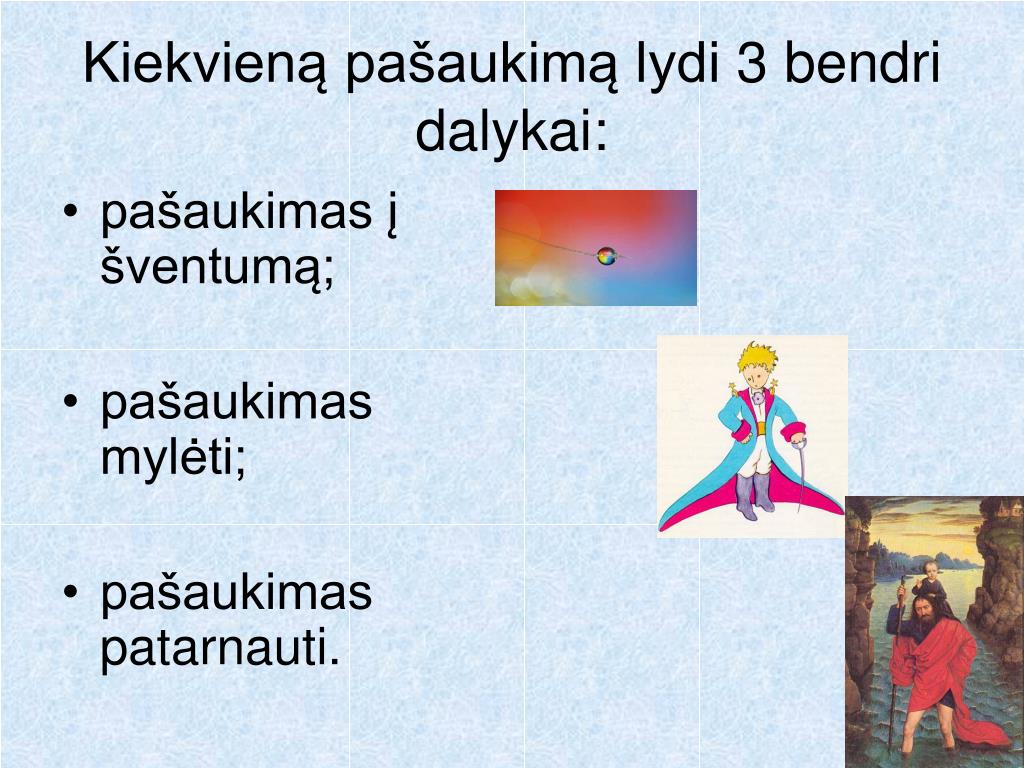 Kiekvieną pašaukimą lydi 3 bendri dalykai:

• pašaukimas į šventumą;

• pašaukimas mylėti;

• pašaukimas patarnauti.